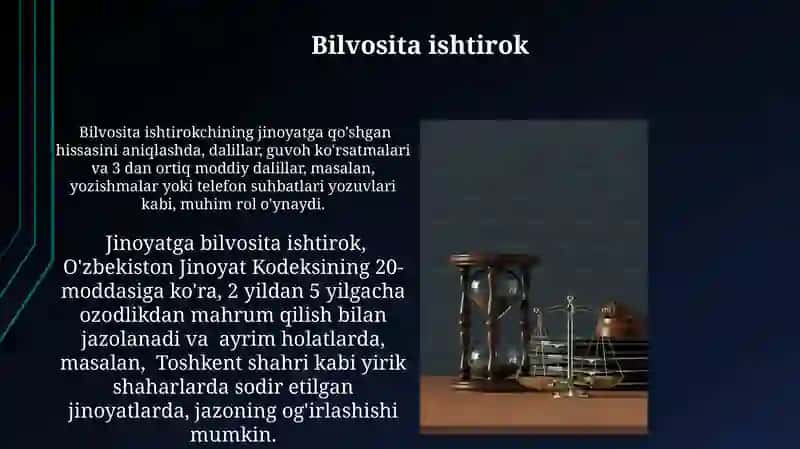 Bilvosita ishtirok

Bilvosita ishtirokchining jinoyatga qo'shgan hissasini aniqlashda, dalillar, guvoh ko'rsatmalari va 3 dan ortiq moddiy dalillar, masalan, yozishmalar yoki telefon suhbatlari yozuvlari kabi, muhim rol o'ynaydi.

Jinoyatga bilvosita ishtirok, O'zbekiston Jinoyat Kodeksining 20-moddasiga ko'ra, 2 yildan 5 yilgacha ozodlikdan mahrum qilish bilan jazolanadi va ayrim holatlarda, masalan, Toshkent shahri kabi yirik shaharlarda sodir etilgan jinoyatlarda, jazoning og'irlashishi mumkin.